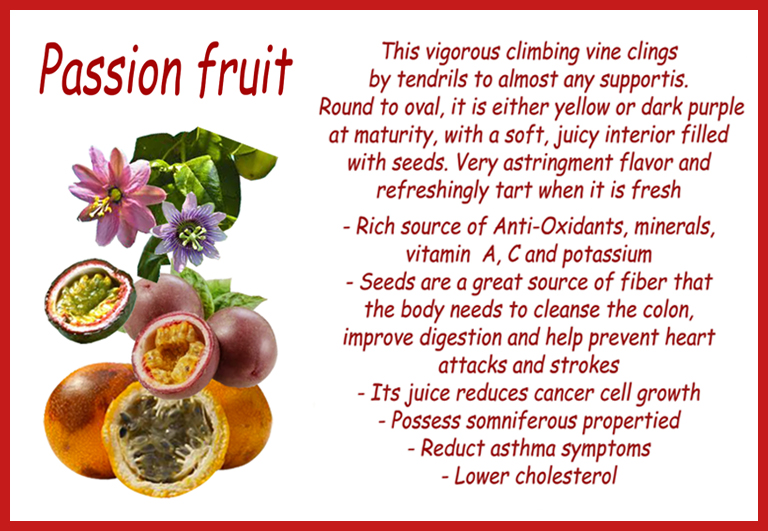 Passion fruit

This vigorous climbing vine clings by tendrils to almost any supportis. Round to oval, it is either yellow or dark purple at maturity, with a soft, juicy interior filled with seeds. Very astringment flavor and refreshingly tart when it is fresh

- Rich source of Anti-Oxidants, minerals, vitamin A, C and potassium
- Seeds are a great source of fiber that the body needs to cleanse the colon, improve digestion and help prevent heart attacks and strokes
- Its juice reduces cancer cell growth
- Possess somniferous propertied
- Reduct asthma symptoms
- Lower cholesterol